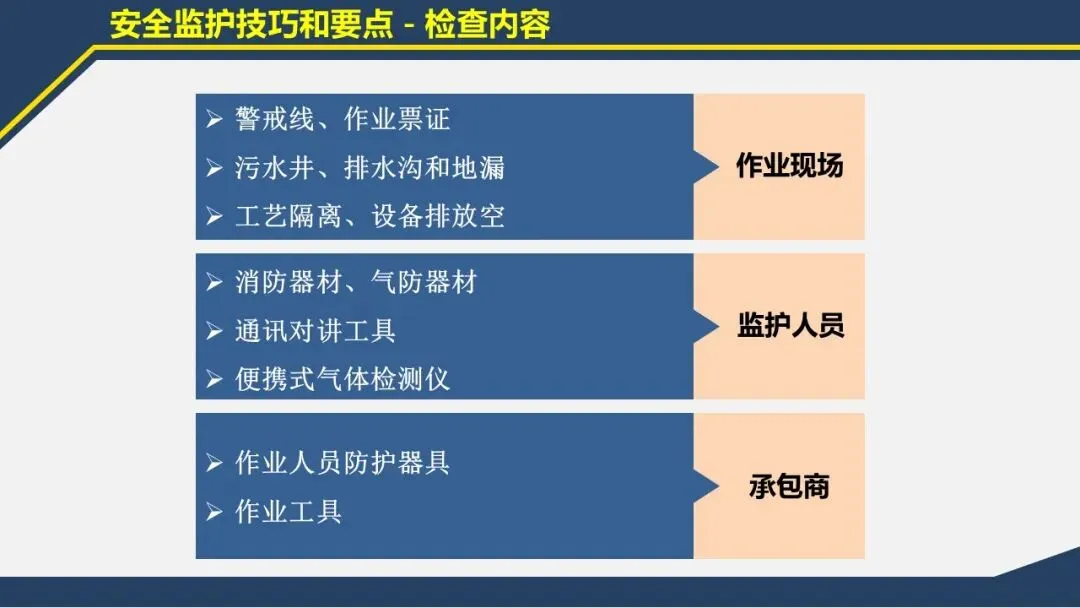 安全监护技巧和要点 - 检查内容

➢ 警戒线、作业票证
➢ 污水井、排水沟和地漏
➢ 工艺隔离、设备排放空

作业现场

➢ 消防器材、气防器材
➢ 通讯对讲工具
➢ 便携式气体检测仪

监护人员

➢ 作业人员防护器具
➢ 作业工具

承包商